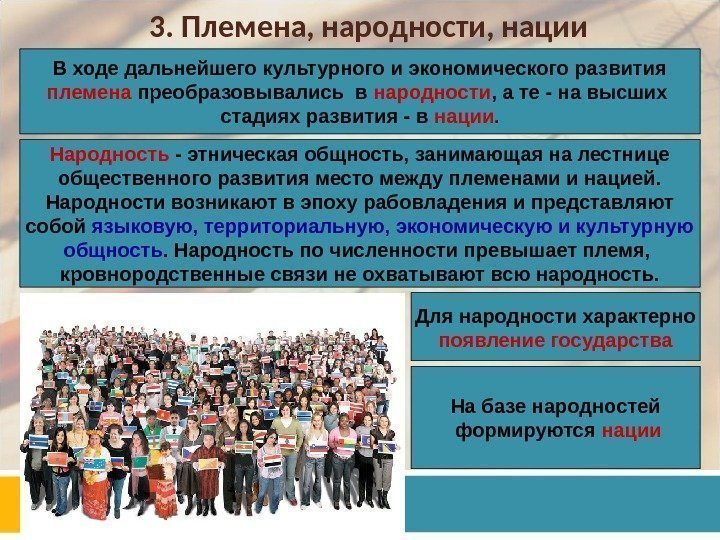 3. Племена, народности, нации

В ходе дальнейшего культурного и экономического развития племена преобразовывались в народности, а те - на высших стадиях развития - в нации.

Народность - этническая общность, занимающая на лестнице общественного развития место между племенами и нацией. Народности возникают в эпоху рабовладения и представляют собой языковую, территориальную, экономическую и культурную общность. Народность по численности превышает племя, кровнородственные связи не охватывают всю народность.

Для народности характерно появление государства

На базе народностей формируются нации